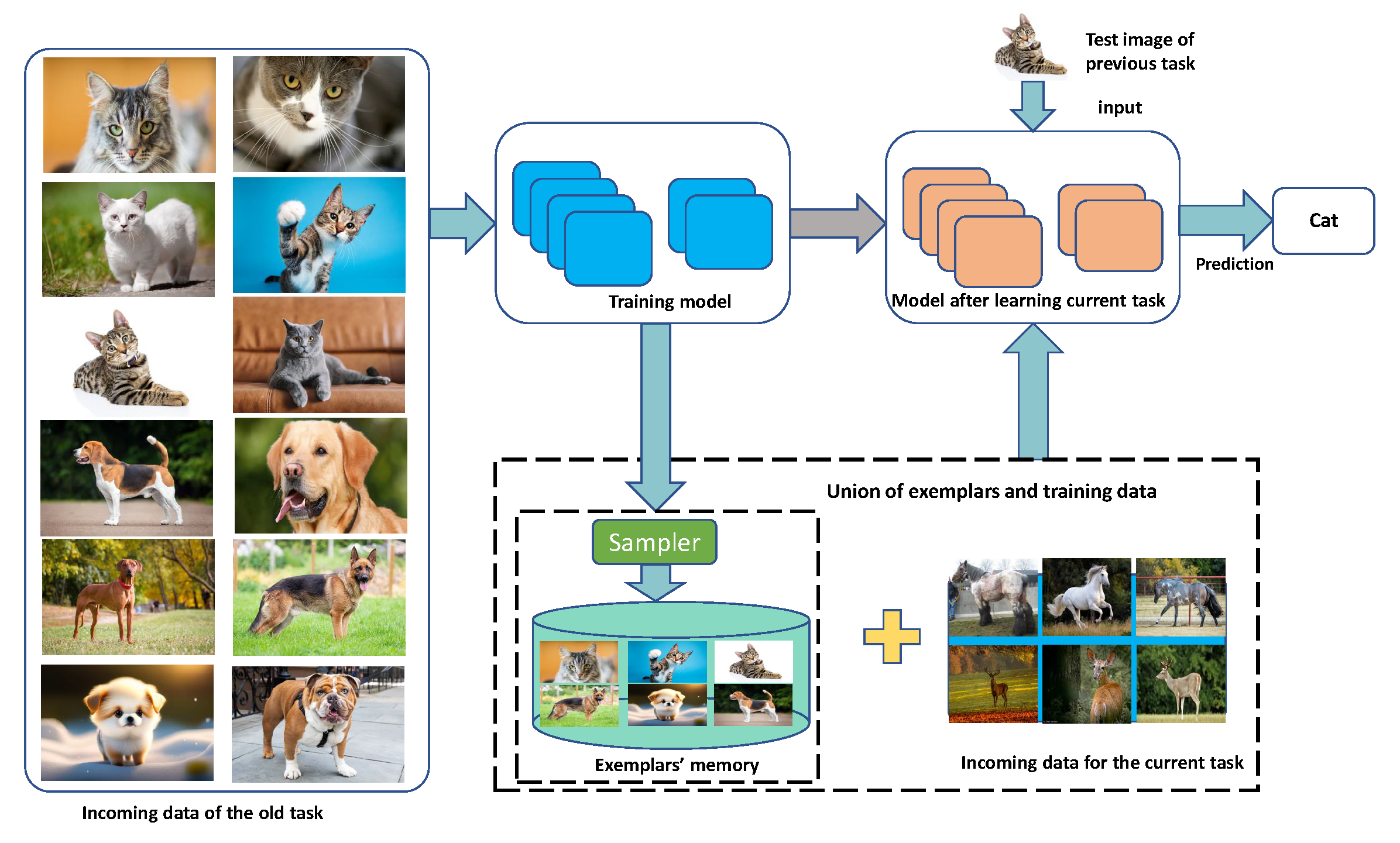 Test image of previous task

input

Training model

Model after learning current task

Cat

Prediction

Union of exemplars and training data

Sampler

Exemplars' memory

Incoming data for the current task

Incoming data of the old task